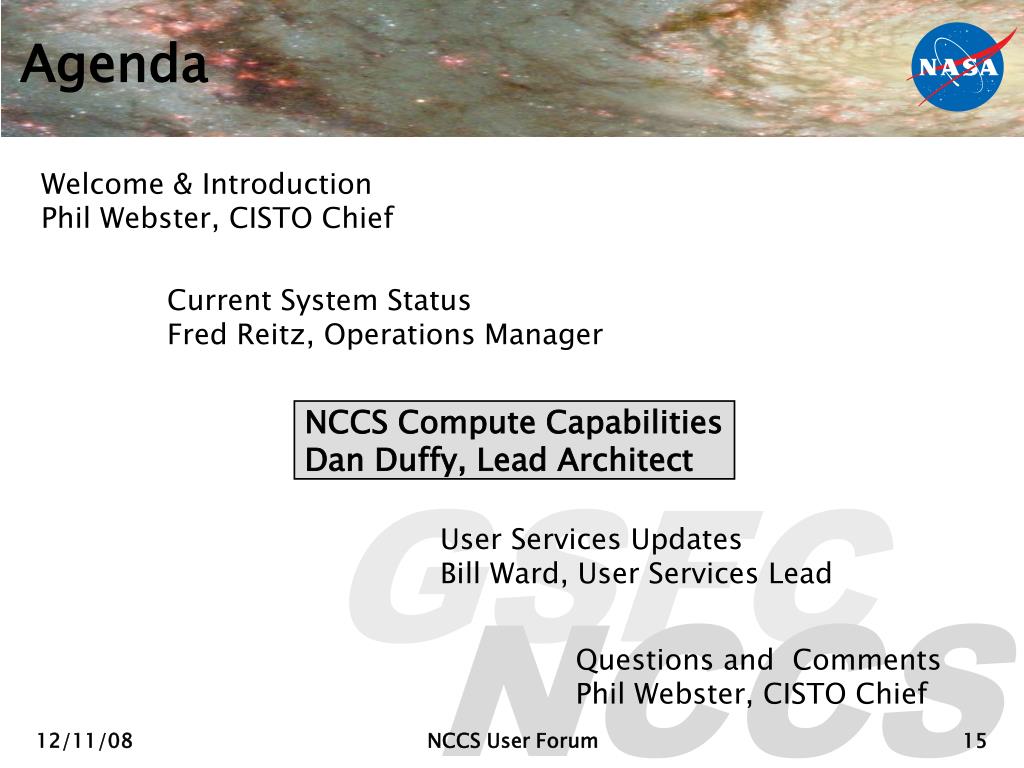 Agenda

NASA

Welcome & Introduction
Phil Webster, CISTO Chief

Current System Status
Fred Reitz, Operations Manager

NCCS Compute Capabilities
Dan Duffy, Lead Architect

User Services Updates
Bill Ward, User Services Lead

Questions and Comments
Phil Webster, CISTO Chief

GSFC
NCCS

12/11/08

NCCS User Forum

15